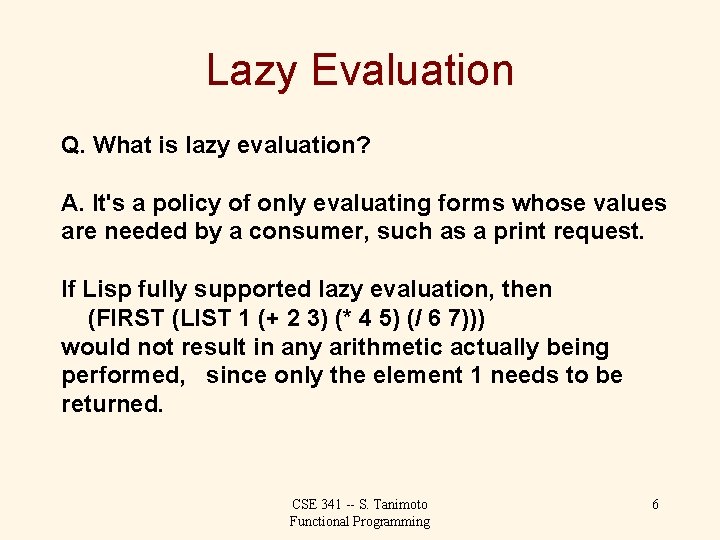 Lazy Evaluation

Q. What is lazy evaluation?

A. It's a policy of only evaluating forms whose values are needed by a consumer, such as a print request.

If Lisp fully supported lazy evaluation, then
(FIRST (LIST 1 (+ 2 3) (* 4 5) (/ 6 7)))
would not result in any arithmetic actually being performed, since only the element 1 needs to be returned.

CSE 341 -- S. Tanimoto
Functional Programming

6